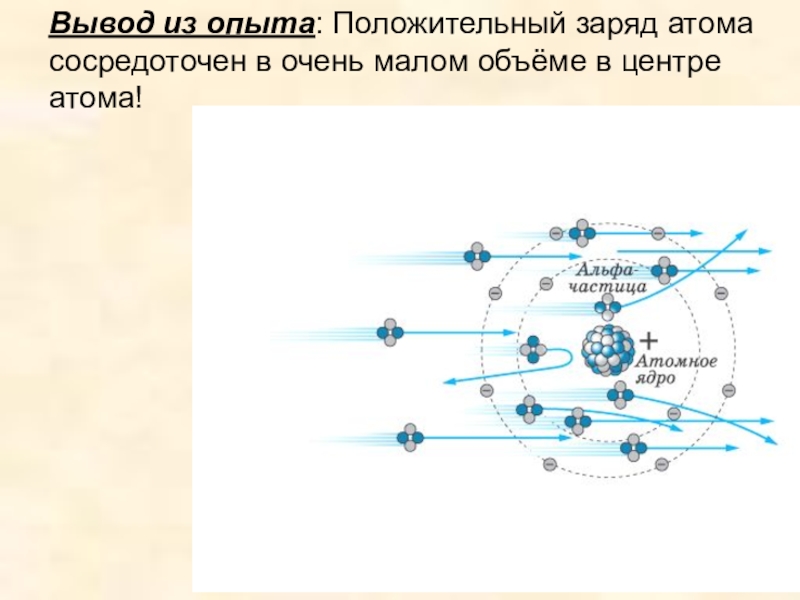 Вывод из опыта: Положительный заряд атома сосредоточен в очень малом объёме в центре атома!

Альфа-частица

+

Атомное ядро